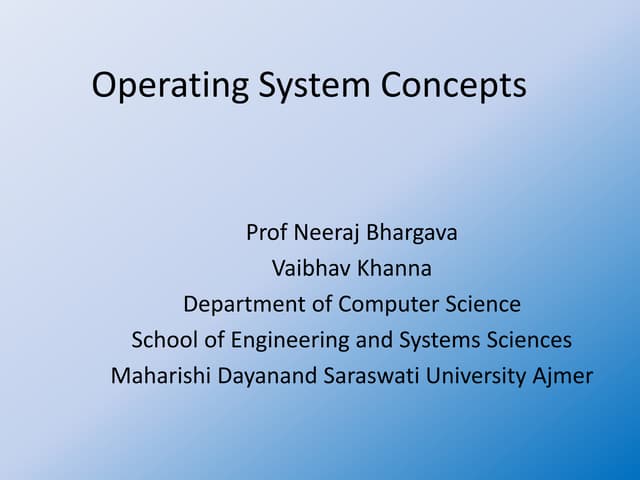 Operating System Concepts

Prof Neeraj Bhargava
Vaibhav Khanna
Department of Computer Science
School of Engineering and Systems Sciences
Maharishi Dayanand Saraswati University Ajmer